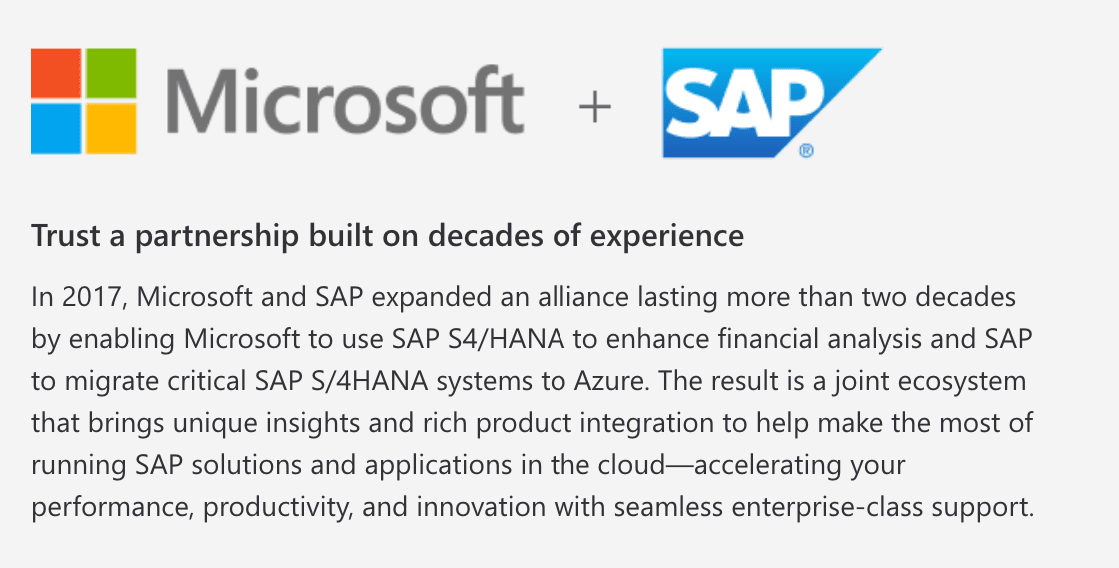 Microsoft + SAP®

Trust a partnership built on decades of experience

In 2017, Microsoft and SAP expanded an alliance lasting more than two decades by enabling Microsoft to use SAP S4/HANA to enhance financial analysis and SAP to migrate critical SAP S/4HANA systems to Azure. The result is a joint ecosystem that brings unique insights and rich product integration to help make the most of running SAP solutions and applications in the cloud—accelerating your performance, productivity, and innovation with seamless enterprise-class support.